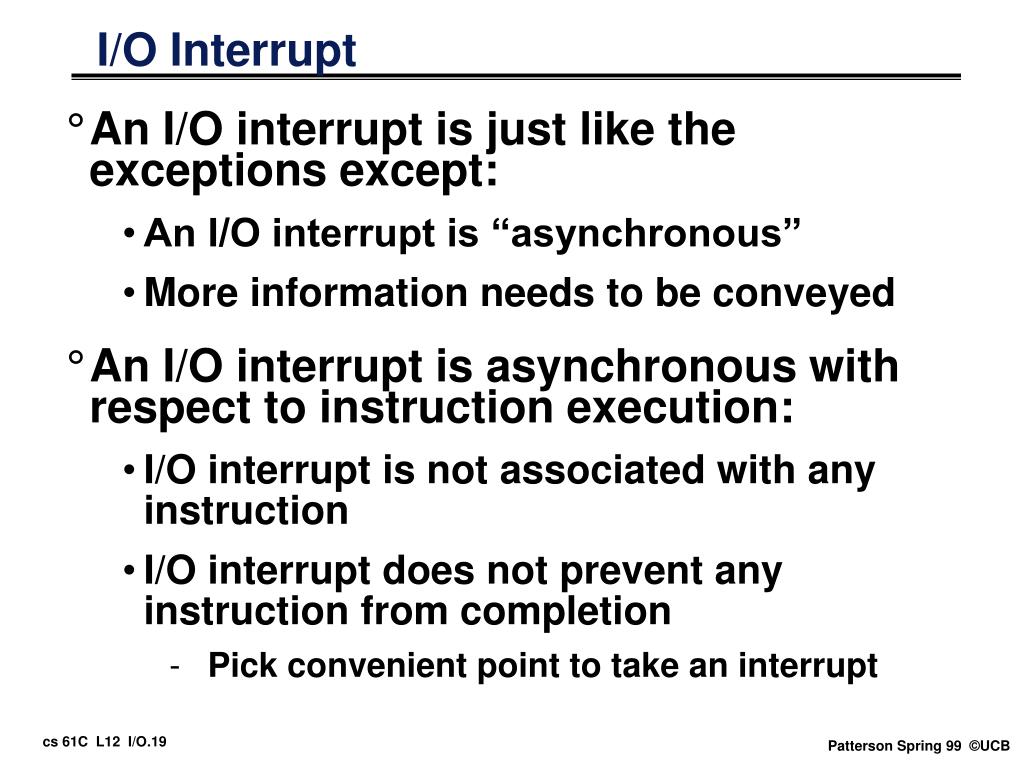 I/O Interrupt

° An I/O interrupt is just like the exceptions except:

• An I/O interrupt is “asynchronous”

• More information needs to be conveyed

° An I/O interrupt is asynchronous with respect to instruction execution:

• I/O interrupt is not associated with any instruction

• I/O interrupt does not prevent any instruction from completion

- Pick convenient point to take an interrupt

cs 61C L12 I/O.19

Patterson Spring 99 ©UCB